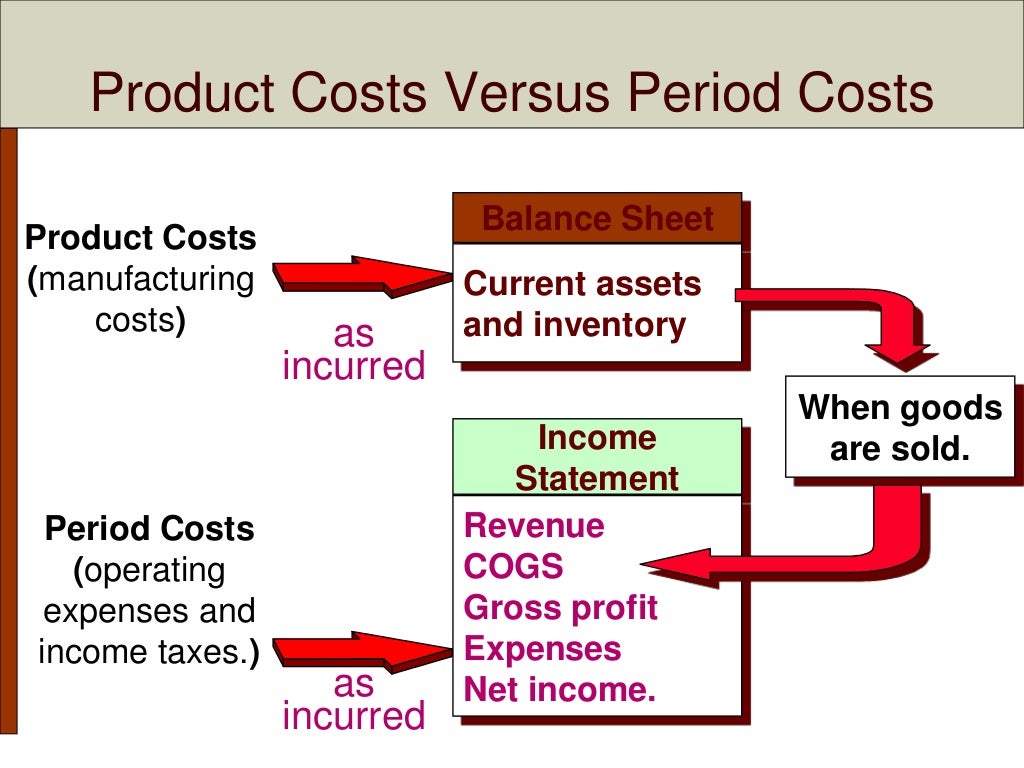 Product Costs Versus Period Costs

Product Costs (manufacturing costs)

as incurred

Balance Sheet

Current assets and inventory

When goods are sold.

Income Statement

Revenue
COGS
Gross profit
Expenses
Net income.

Period Costs (operating expenses and income taxes.)

as incurred